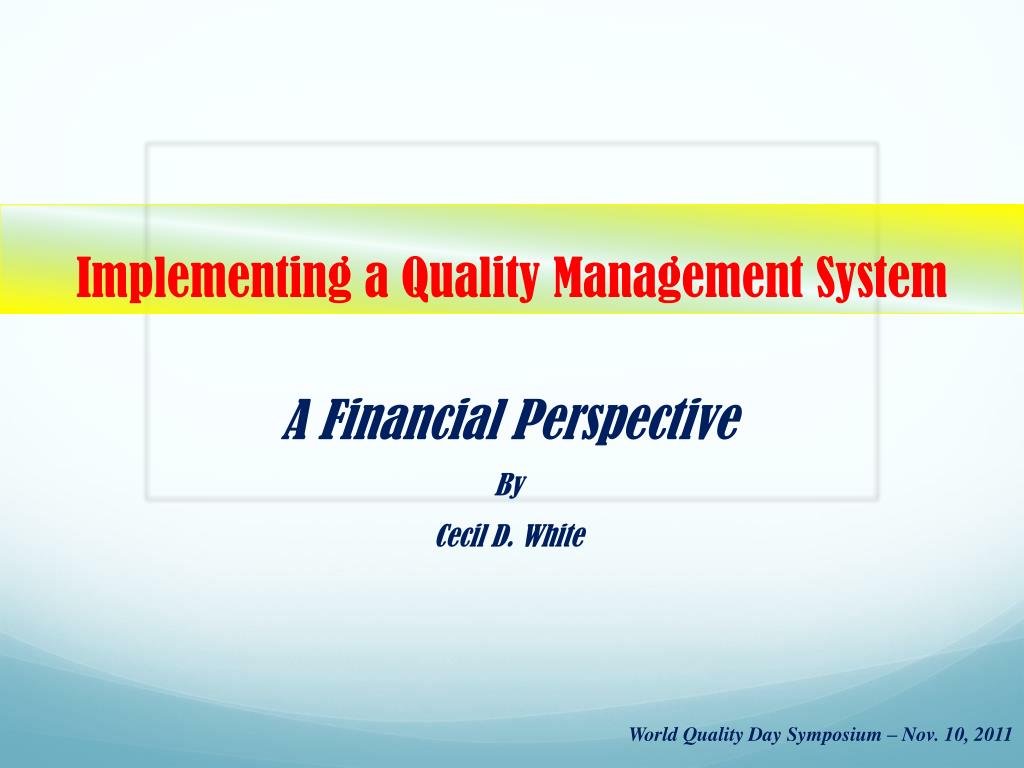 Implementing a Quality Management System

A Financial Perspective

By

Cecil D. White

World Quality Day Symposium – Nov. 10, 2011